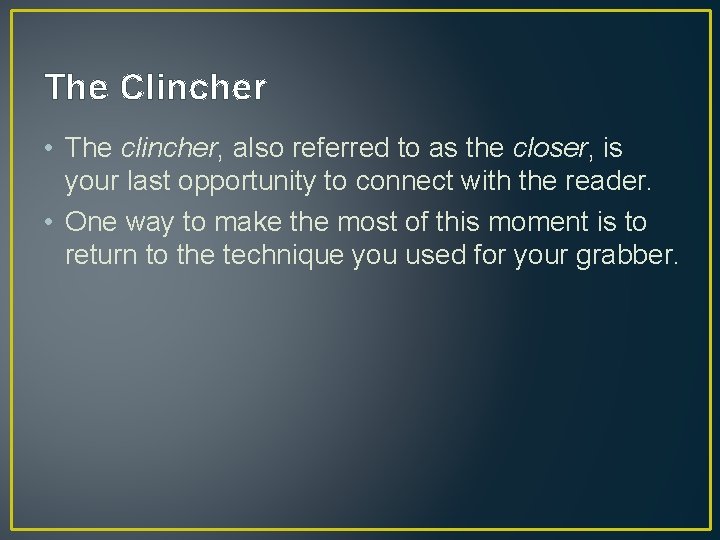 The Clincher

• The clincher, also referred to as the closer, is your last opportunity to connect with the reader.
• One way to make the most of this moment is to return to the technique you used for your grabber.